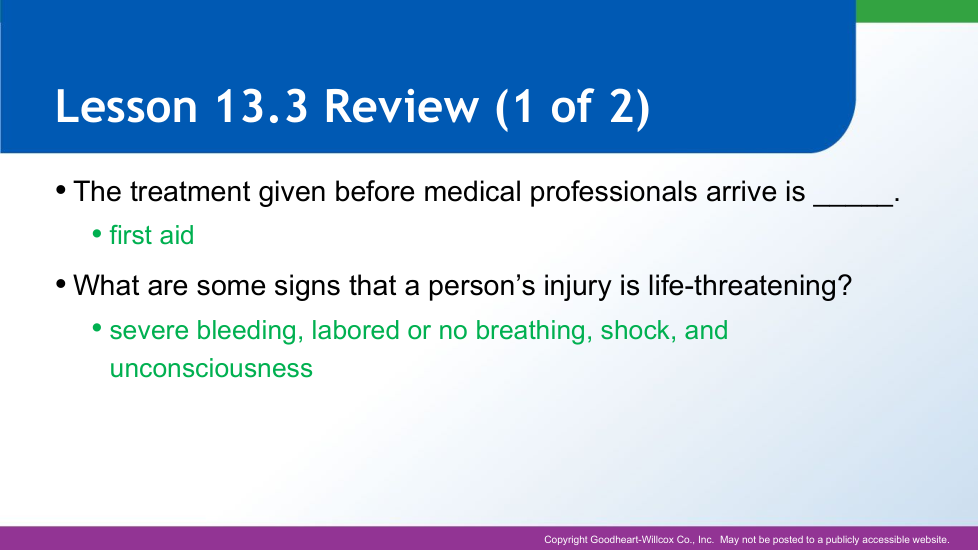 Lesson 13.3 Review (1 of 2)

• The treatment given before medical professionals arrive is _____.

• first aid

• What are some signs that a person's injury is life-threatening?

• severe bleeding, labored or no breathing, shock, and unconsciousness

Copyright Goodheart-Willcox Co., Inc. May not be posted to a publicly accessible website.